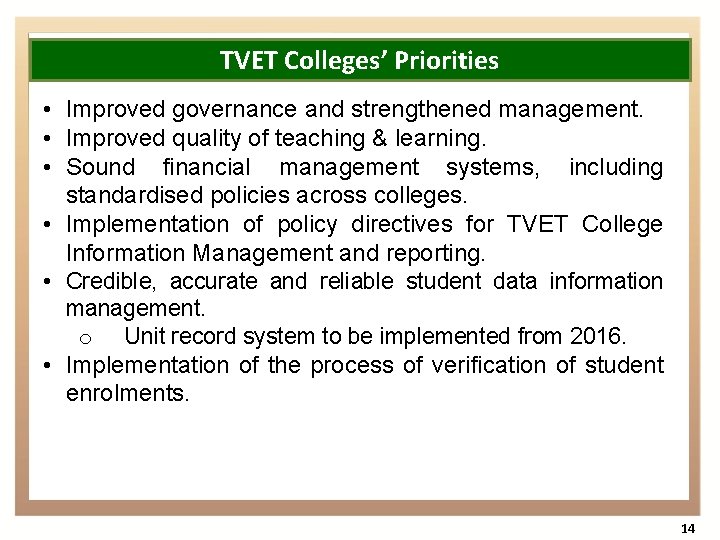 TVET Colleges' Priorities

• Improved governance and strengthened management.
• Improved quality of teaching & learning.
• Sound financial management systems, including standardised policies across colleges.
• Implementation of policy directives for TVET College Information Management and reporting.
• Credible, accurate and reliable student data information management.
o Unit record system to be implemented from 2016.
• Implementation of the process of verification of student enrolments.

14